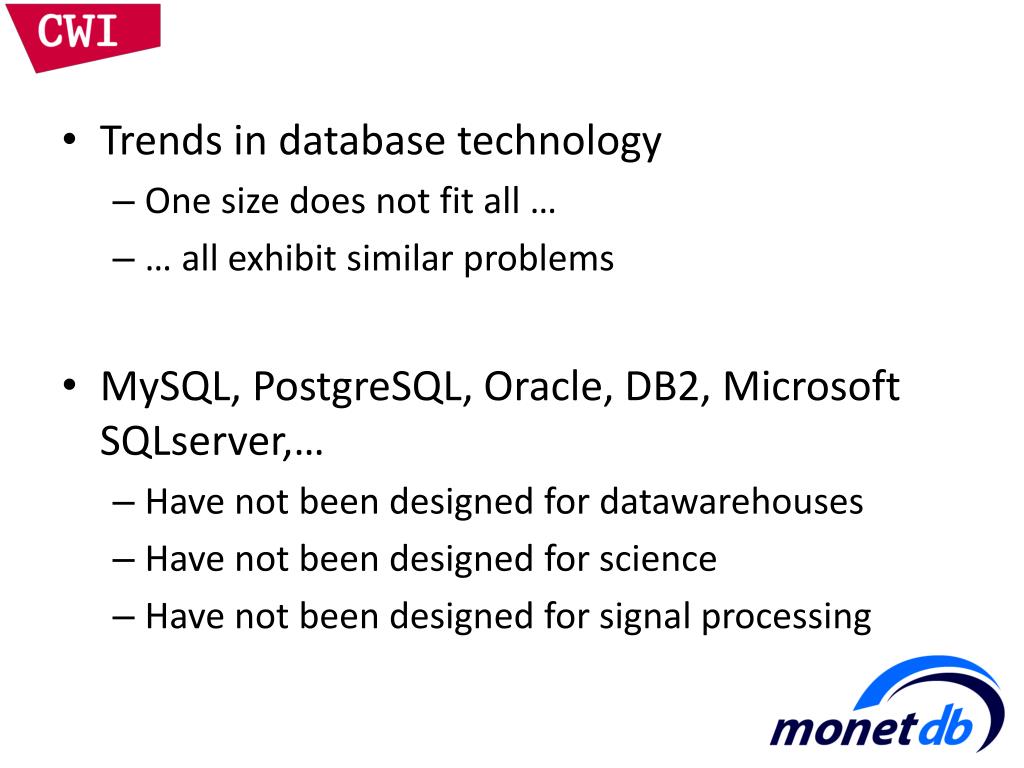 CWI

• Trends in database technology
– One size does not fit all …
– … all exhibit similar problems

• MySQL, PostgreSQL, Oracle, DB2, Microsoft SQLserver,…
– Have not been designed for datawarehouses
– Have not been designed for science
– Have not been designed for signal processing

monetdb